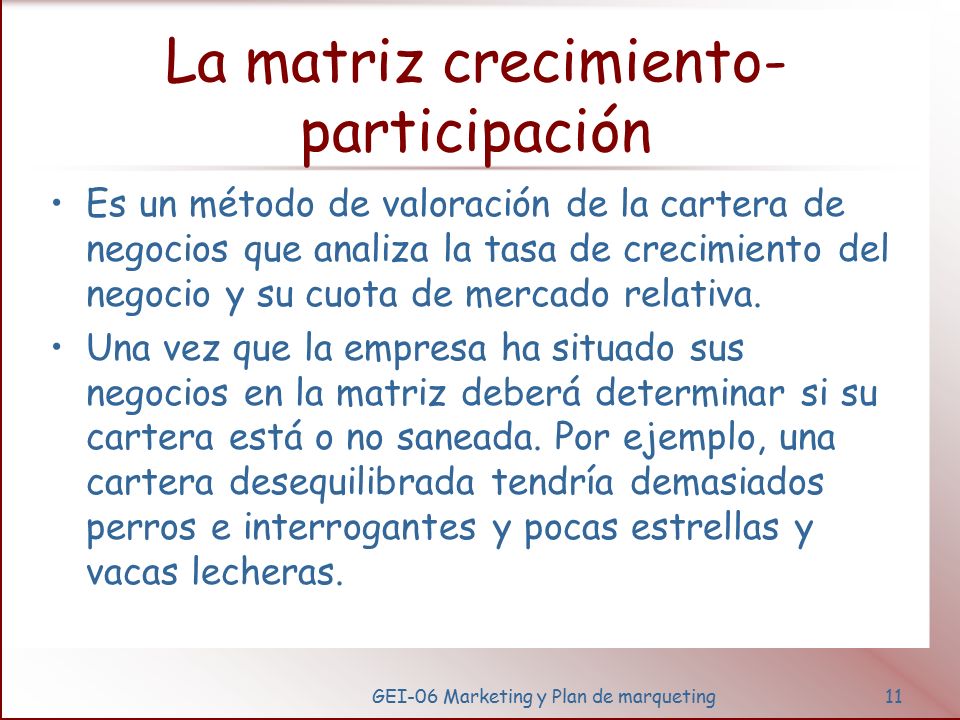 La matriz crecimiento-participación

• Es un método de valoración de la cartera de negocios que analiza la tasa de crecimiento del negocio y su cuota de mercado relativa.

• Una vez que la empresa ha situado sus negocios en la matriz deberá determinar si su cartera está o no saneada. Por ejemplo, una cartera desequilibrada tendría demasiados perros e interrogantes y pocas estrellas y vacas lecheras.

GEI-06 Marketing y Plan de marqueting 11